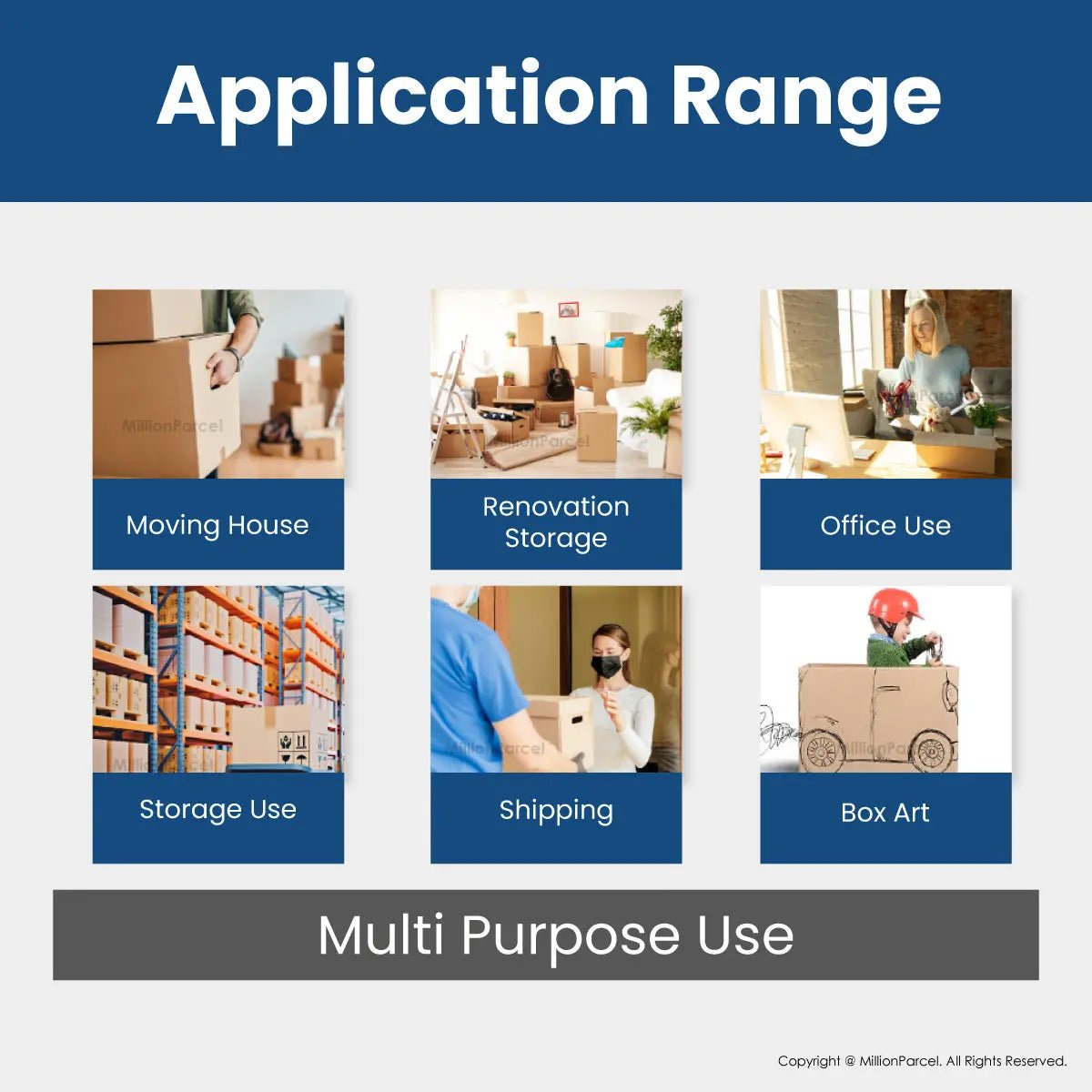 Application Range

MillionParcel

Moving House

MillionParcel

Renovation Storage

MillionParcel

Office Use

MillionParcel

Storage Use

MillionParcel

Shipping

MillionParcel

Box Art

Multi Purpose Use

Copyright @ MillionParcel. All Rights Reserved.